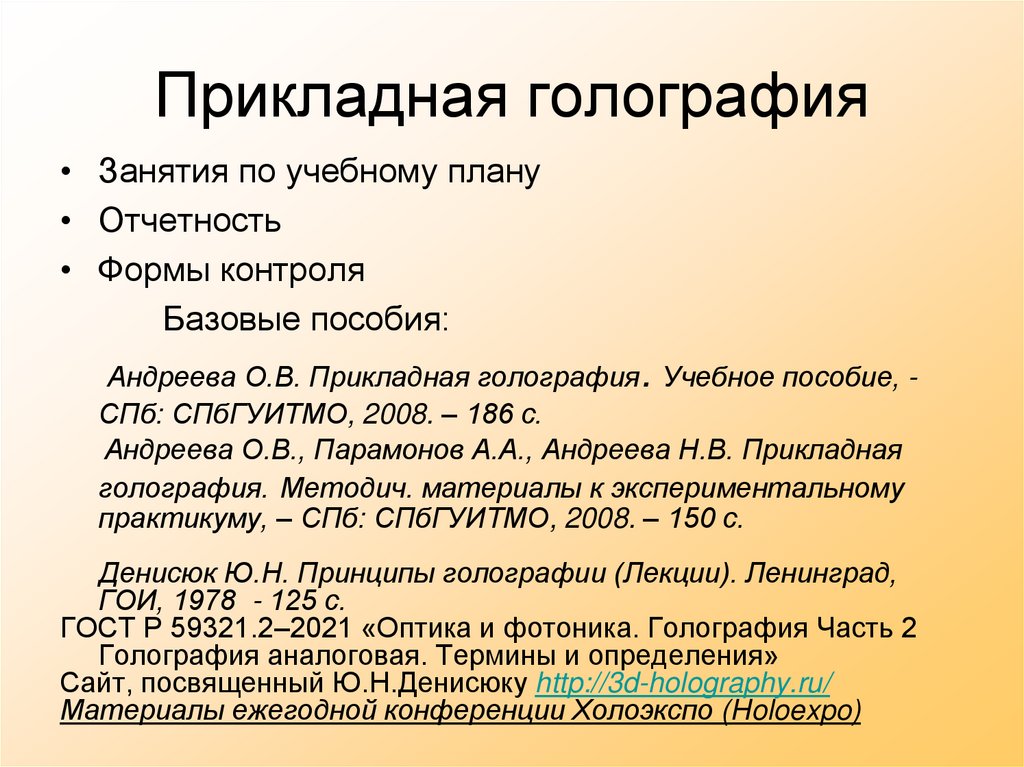 Прикладная голография

• Занятия по учебному плану
• Отчетность
• Формы контроля

Базовые пособия:

Андреева О.В. Прикладная голография. Учебное пособие, - СПб: СПбГУИТМО, 2008. – 186 с.

Андреева О.В., Парамонов А.А., Андреева Н.В. Прикладная голография. Методич. материалы к экспериментальному практикуму, – СПб: СПбГУИТМО, 2008. – 150 с.

Денисюк Ю.Н. Принципы голографии (Лекции). Ленинград, ГОИ, 1978 - 125 с.

ГОСТ Р 59321.2–2021 «Оптика и фотоника. Голография Часть 2 Голография аналоговая. Термины и определения»
Сайт, посвященный Ю.Н.Денисюку http://3d-holography.ru/
Материалы ежегодной конференции Холоэкспо (Holoexpo)